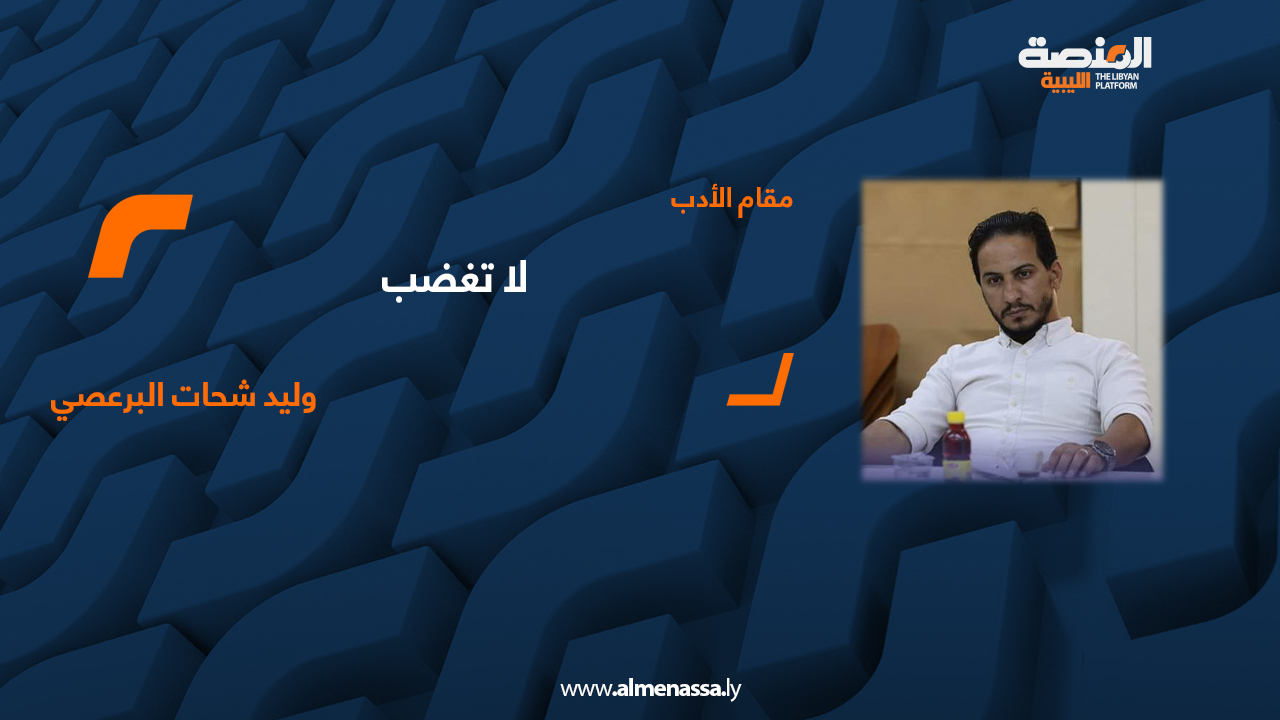 المنصة الليبية
THE LIBYAN PLATFORM

مقام الأدب

لا تغضب

وليد شحات البرعصي

www.almenassa.ly